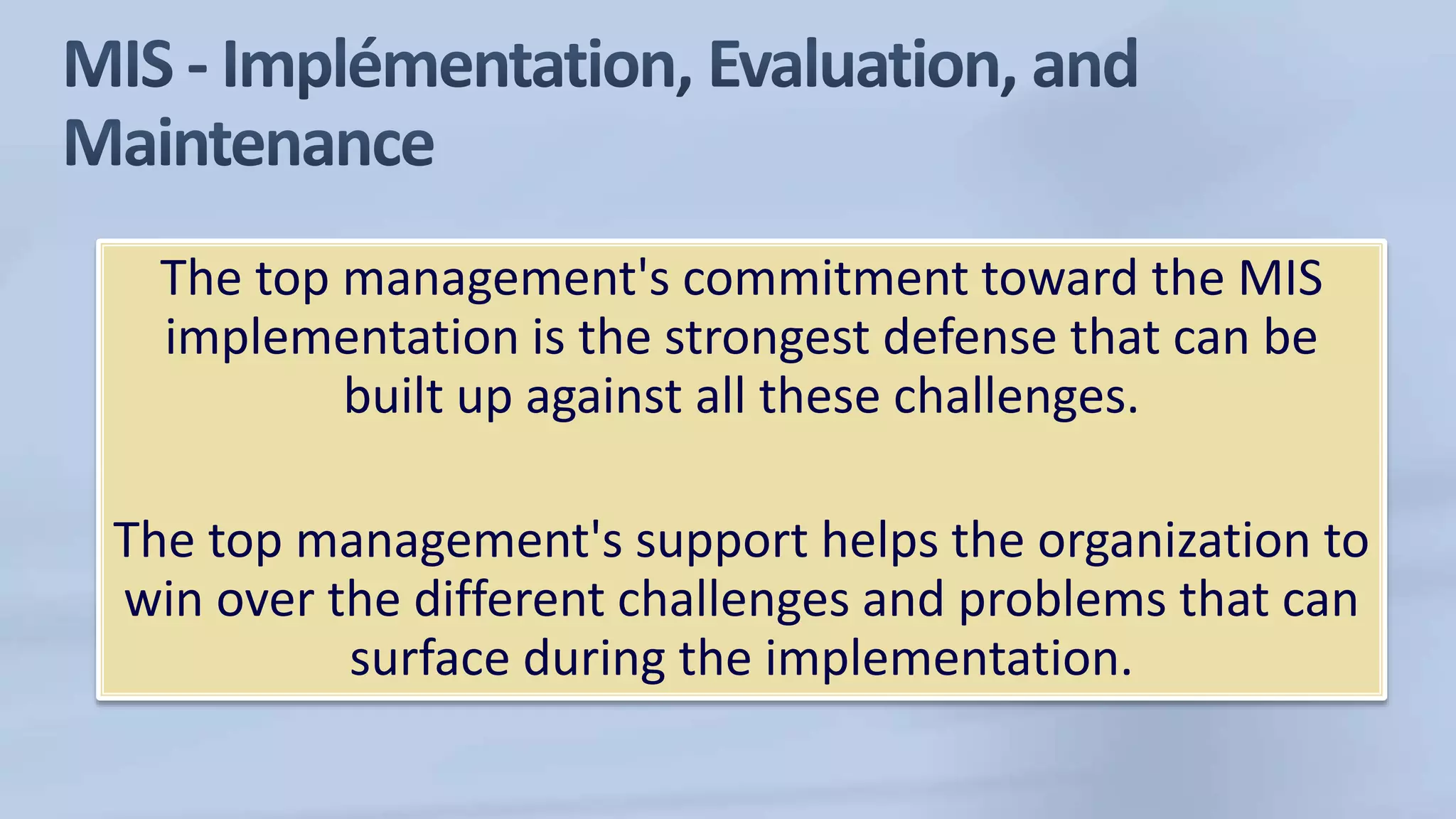 MIS - Implémentation, Evaluation, and Maintenance

The top management's commitment toward the MIS implementation is the strongest defense that can be built up against all these challenges.

The top management's support helps the organization to win over the different challenges and problems that can surface during the implementation.